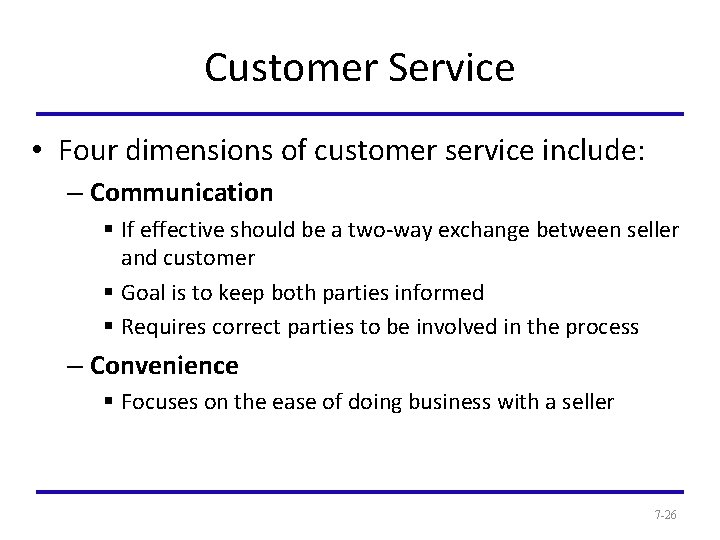 Customer Service

• Four dimensions of customer service include:
– Communication
▪ If effective should be a two-way exchange between seller and customer
▪ Goal is to keep both parties informed
▪ Requires correct parties to be involved in the process
– Convenience
▪ Focuses on the ease of doing business with a seller

7-26